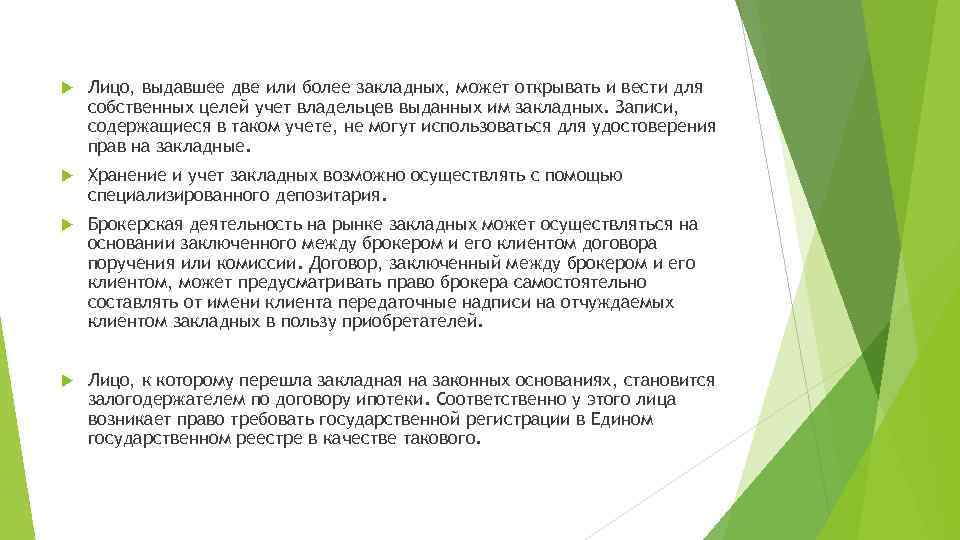 Лицо, выдавшее две или более закладных, может открывать и вести для собственных целей учет владельцев выданных им закладных. Записи, содержащиеся в таком учете, не могут использоваться для удостоверения прав на закладные.

Хранение и учет закладных возможно осуществлять с помощью специализированного депозитария.

Брокерская деятельность на рынке закладных может осуществляться на основании заключенного между брокером и его клиентом договора поручения или комиссии. Договор, заключенный между брокером и его клиентом, может предусматривать право брокера самостоятельно составлять от имени клиента передаточные надписи на отчуждаемых клиентом закладных в пользу приобретателей.

Лицо, к которому перешла закладная на законных основаниях, становится залогодержателем по договору ипотеки. Соответственно у этого лица возникает право требовать государственной регистрации в Едином государственном реестре в качестве такового.